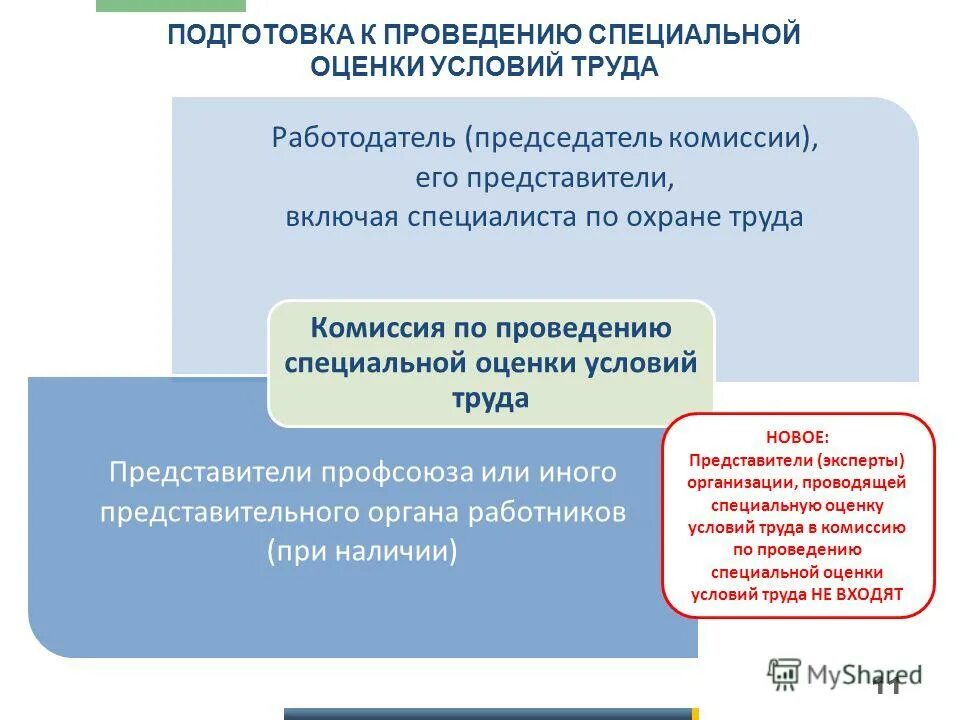 ПОДГОТОВКА К ПРОВЕДЕНИЮ СПЕЦИАЛЬНОЙ ОЦЕНКИ УСЛОВИЙ ТРУДА

Работодатель (председатель комиссии), его представители, включая специалиста по охране труда

Комиссия по проведению специальной оценки условий труда

Представители профсоюза или иного представительного органа работников (при наличии)

НОВОЕ:
Представители (эксперты) организации, проводящей специальную оценку условий труда в комиссию по проведению специальной оценки условий труда НЕ ВХОДЯТ

MyShared

11